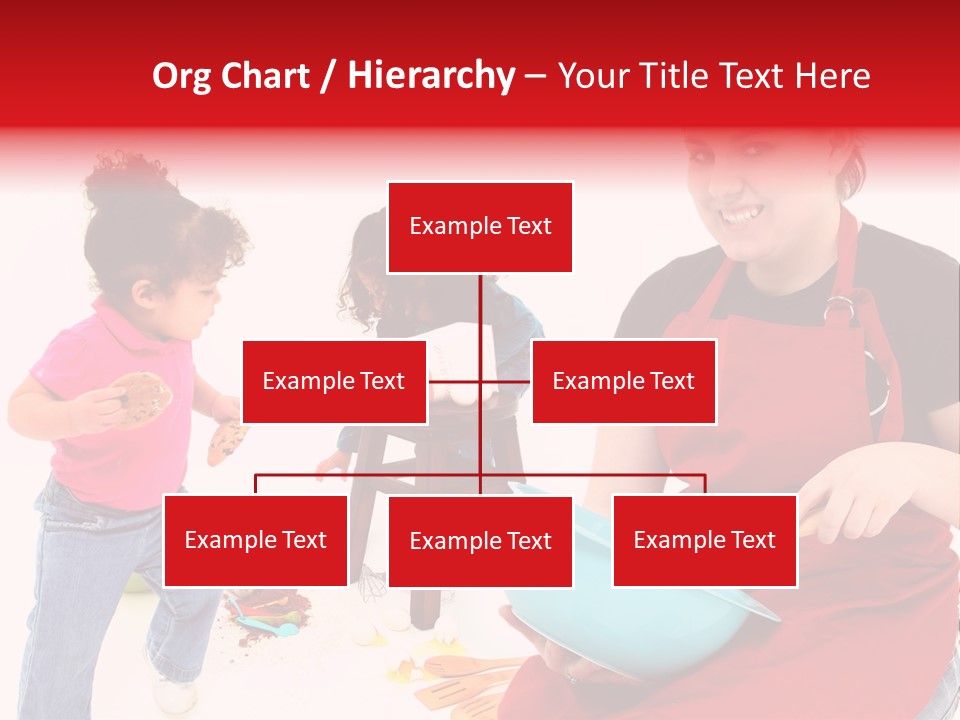 Org Chart / Hierarchy – Your Title Text Here

Example Text

Example Text

Example Text

Example Text

Example Text

Example Text